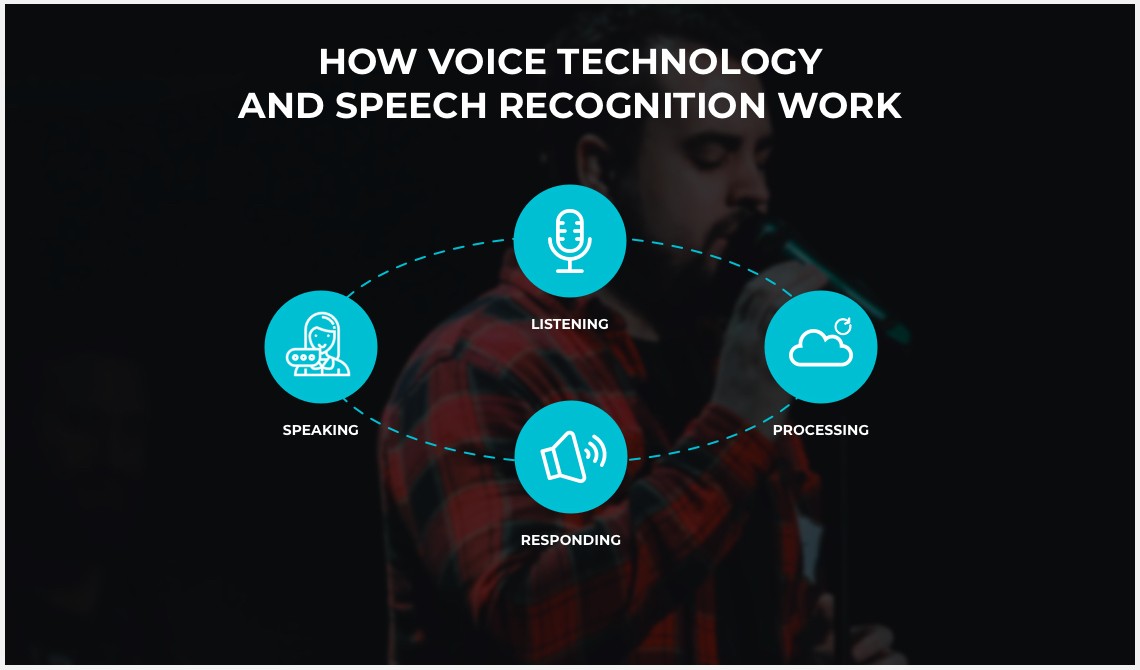 HOW VOICE TECHNOLOGY AND SPEECH RECOGNITION WORK

LISTENING

SPEAKING

PROCESSING

RESPONDING